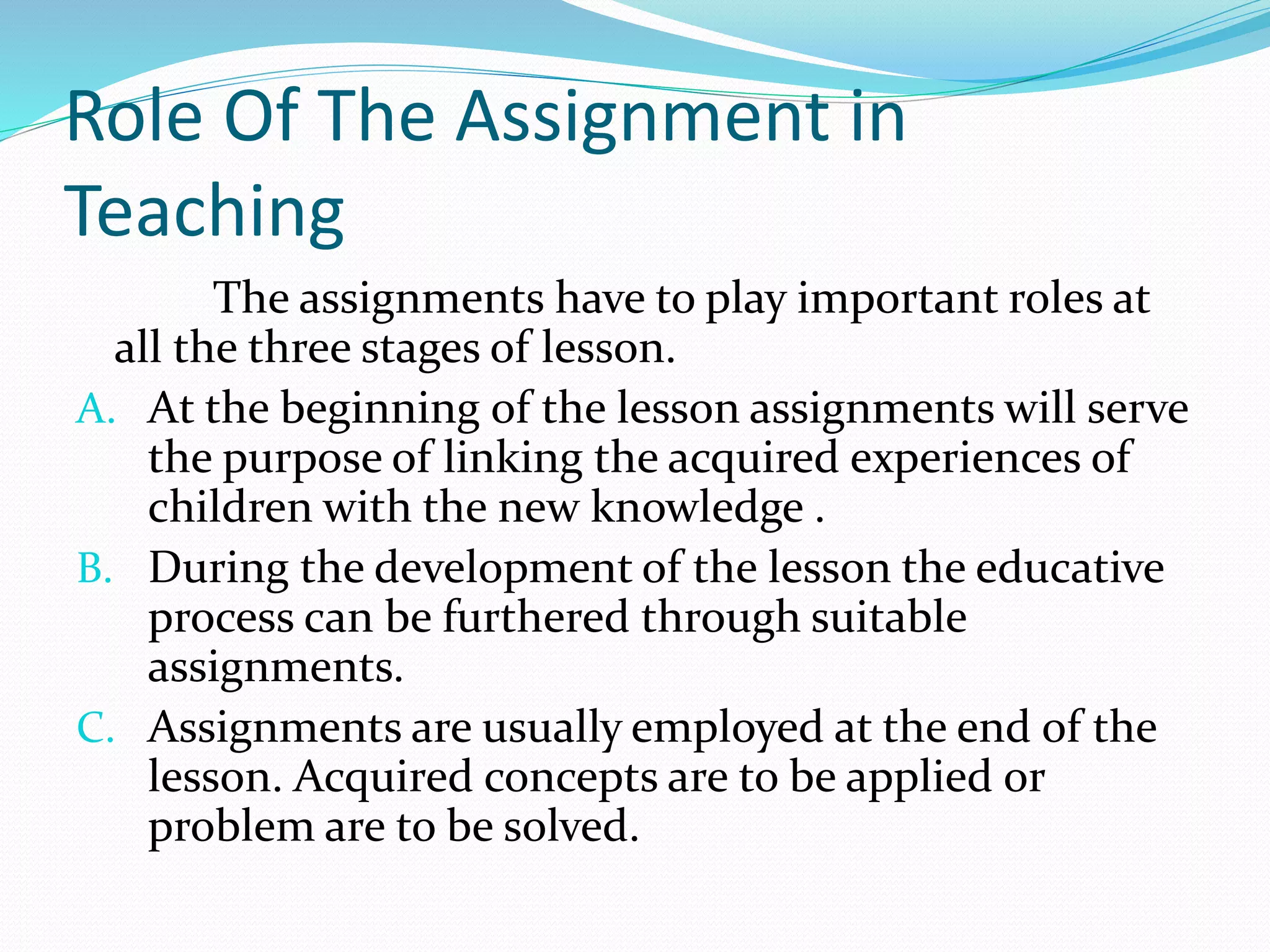 Role Of The Assignment in Teaching

The assignments have to play important roles at all the three stages of lesson.

A. At the beginning of the lesson assignments will serve the purpose of linking the acquired experiences of children with the new knowledge .
B. During the development of the lesson the educative process can be furthered through suitable assignments.
C. Assignments are usually employed at the end of the lesson. Acquired concepts are to be applied or problem are to be solved.